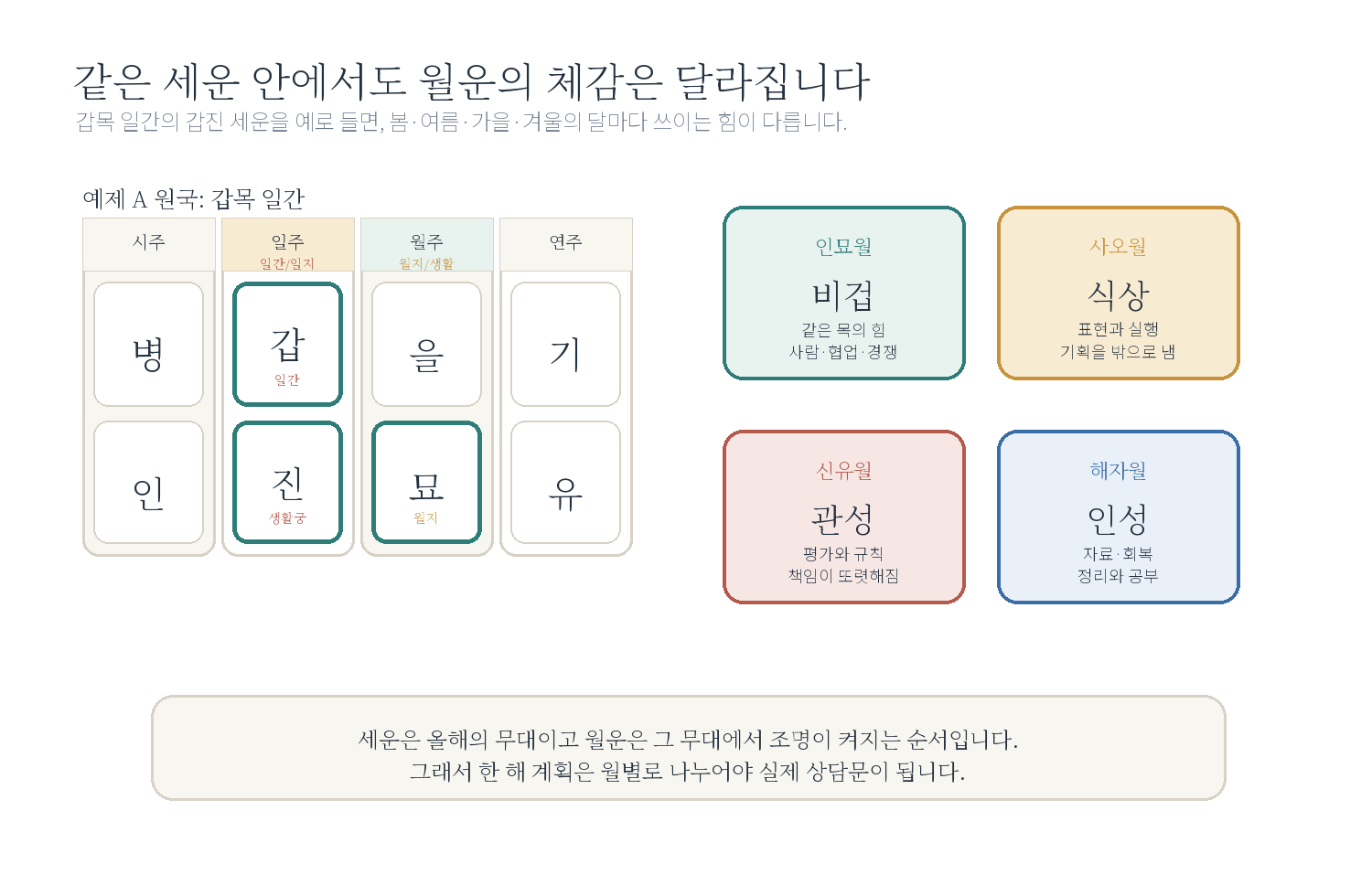 같은 세운 안에서도 월운의 체감은 달라집니다
갑목 일간의 갑진 세운을 예로 들면, 봄·여름·가을·겨울의 달마다 쓰이는 힘이 다릅니다.

예제 A 원국: 갑목 일간

| 시주 | 일주 일간/일지 | 월주 월지/생활 | 연주 |
|---|---|---|---|
| 병 | 갑 일간 | 을 | 기 |
| 인 | 진 생활궁 | 묘 월지 | 유 |

인묘월
비겁
같은 목의 힘
사람·협업·경쟁

사오월
식상
표현과 실행
기획을 밖으로 냄

신유월
관성
평가와 규칙
책임이 또렷해짐

해자월
인성
자료·회복
정리와 공부

세운은 올해의 무대이고 월운은 그 무대에서 조명이 켜지는 순서입니다.
그래서 한 해 계획은 월별로 나누어야 실제 상담문이 됩니다.